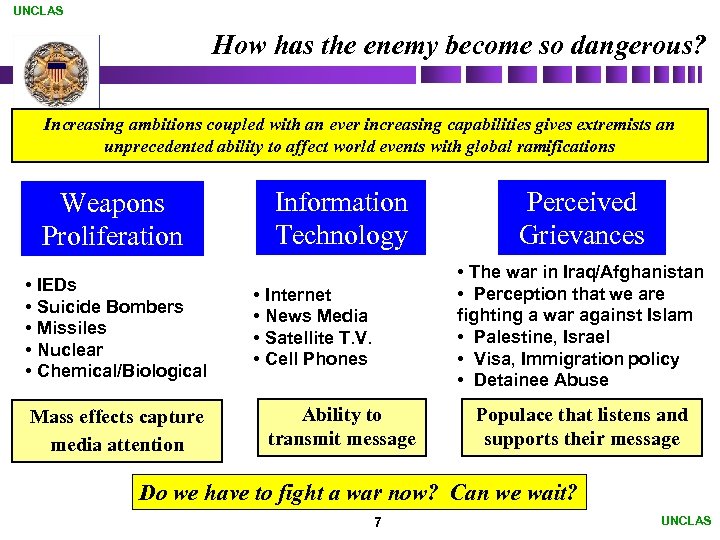 UNCLAS

How has the enemy become so dangerous?

Increasing ambitions coupled with an ever increasing capabilities gives extremists an unprecedented ability to affect world events with global ramifications

Weapons Proliferation

• IEDs
• Suicide Bombers
• Missiles
• Nuclear
• Chemical/Biological

Mass effects capture media attention

Information Technology

• Internet
• News Media
• Satellite T.V.
• Cell Phones

Ability to transmit message

Perceived Grievances

• The war in Iraq/Afghanistan
• Perception that we are fighting a war against Islam
• Palestine, Israel
• Visa, Immigration policy
• Detainee Abuse

Populace that listens and supports their message

Do we have to fight a war now? Can we wait?

7

UNCLAS